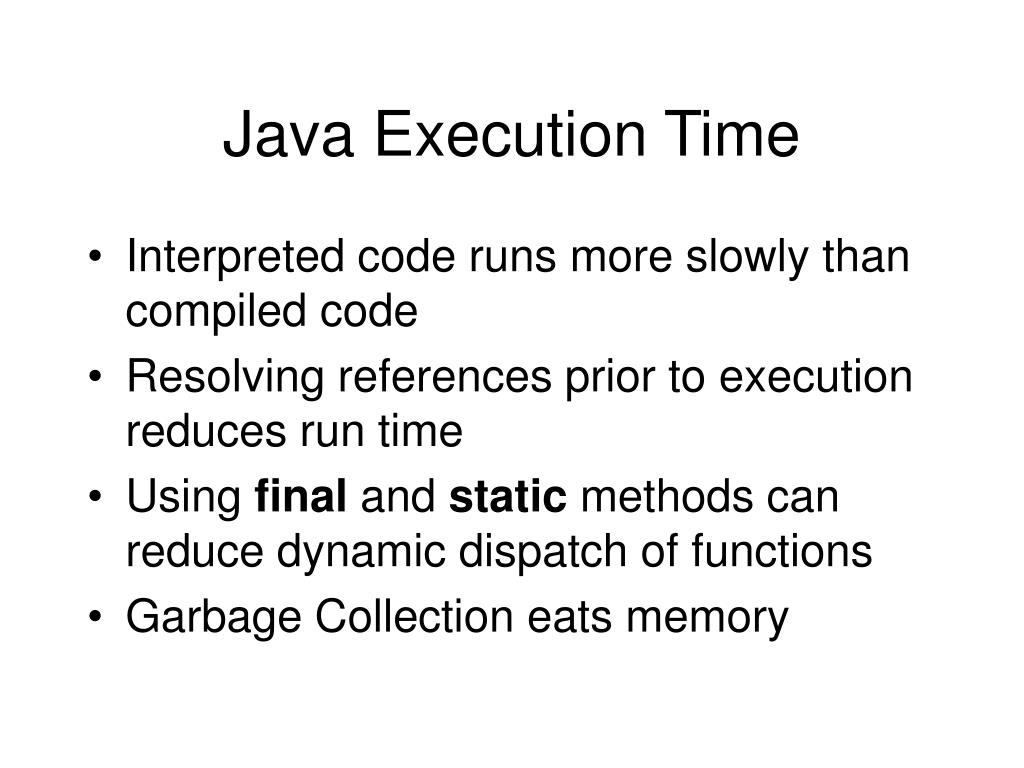 Java Execution Time

• Interpreted code runs more slowly than compiled code
• Resolving references prior to execution reduces run time
• Using final and static methods can reduce dynamic dispatch of functions
• Garbage Collection eats memory